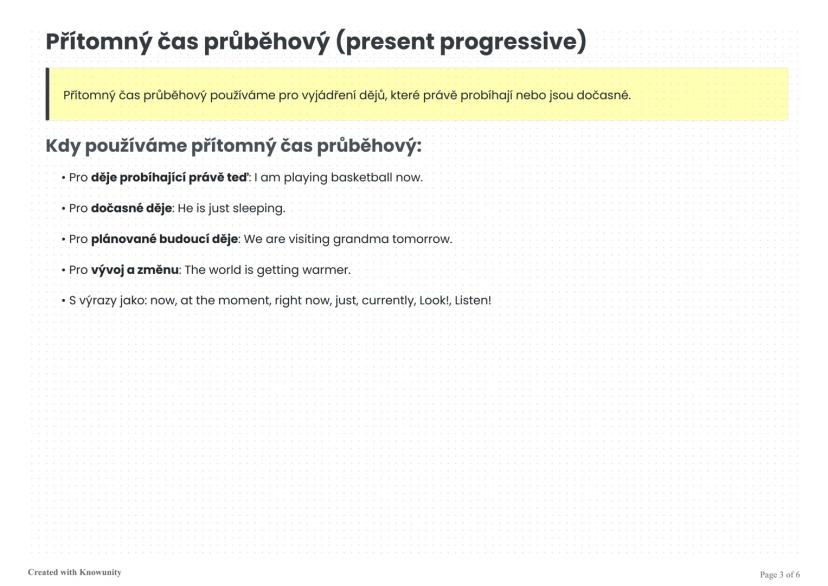 Přítomný čas průběhový (present progressive)

Přítomný čas průběhový používáme pro vyjádření dějů, které právě probíhají nebo jsou dočasné.

Kdy používáme přítomný čas průběhový:

• Pro děje probíhající právě teď: I am playing basketball now.

• Pro dočasné děje: He is just sleeping.

• Pro plánované budoucí děje: We are visiting grandma tomorrow.

• Pro vývoj a změnu: The world is getting warmer.

• S výrazy jako: now, at the moment, right now, just, currently, Look!, Listen!

Created with Knowunity

Page 3 of 6